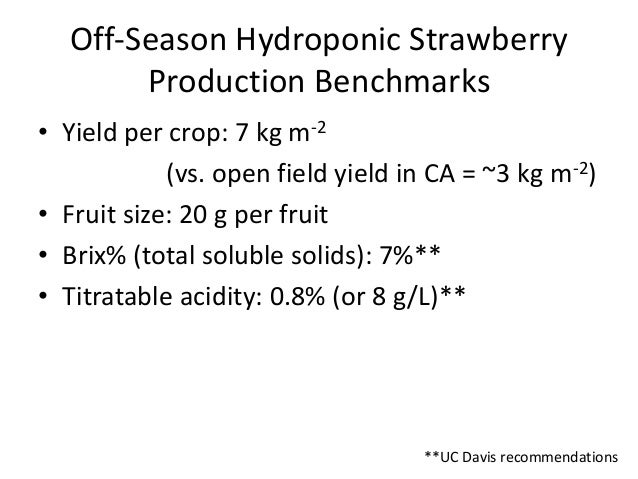 Off-Season Hydroponic Strawberry Production Benchmarks

• Yield per crop: 7 kg $m^{-2}$
(vs. open field yield in CA = ~3 kg $m^{-2}$)
• Fruit size: 20 g per fruit
• Brix% (total soluble solids): 7%**
• Titratable acidity: 0.8% (or 8 g/L)**

**UC Davis recommendations